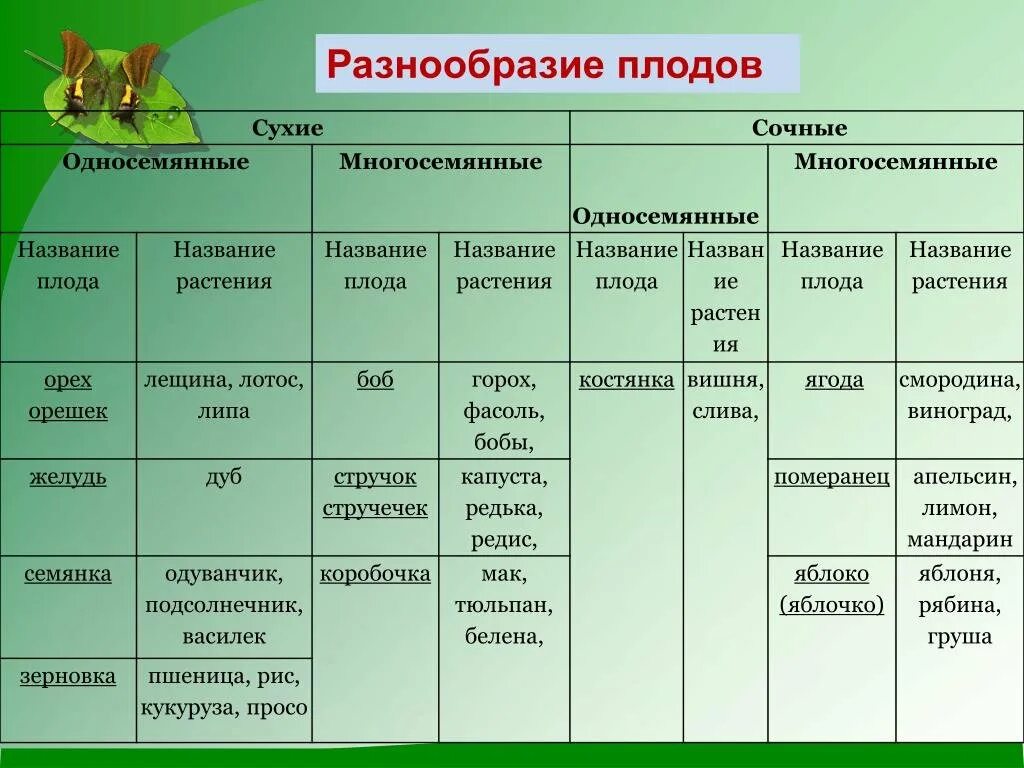 Разнообразие плодов

| Сухие | | | | Сочные | | | |
|---|---|---|---|---|---|---|---|
| Односемянные | | Многосемянные | | Односемянные | | Многосемянные | |
| Название плода | Название растения | Название плода | Название растения | Название плода | Название растения | Название плода | Название растения |
| орех орешек | лещина, лотос, липа | боб | горох, фасоль, бобы, | костянка | вишня, слива, | ягода | смородина, виноград, |
| желудь | дуб | стручок стручечек | капуста, редька, редис, | | | померанец | апельсин, лимон, мандарин |
| семянка | одуванчик, подсолнечник, василек | коробочка | мак, тюльпан, белена, | | | яблоко (яблочко) | яблоня, рябина, груша |
| зерновка | пшеница, рис, кукуруза, просо | | | | | | |